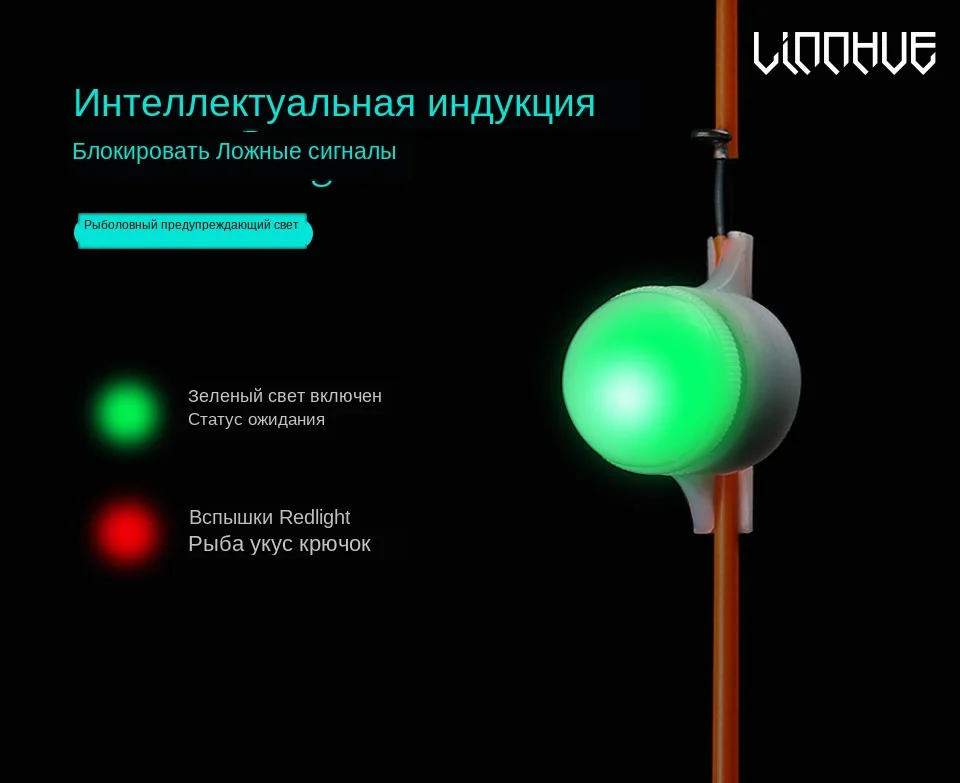 LINNHUE

Интеллектуальная индукция

Блокировать Ложные сигналы

Рыболовный предупреждающий свет

Зеленый свет включен
Статус ожидания

Вспышки Redlight
Рыба укус крючок